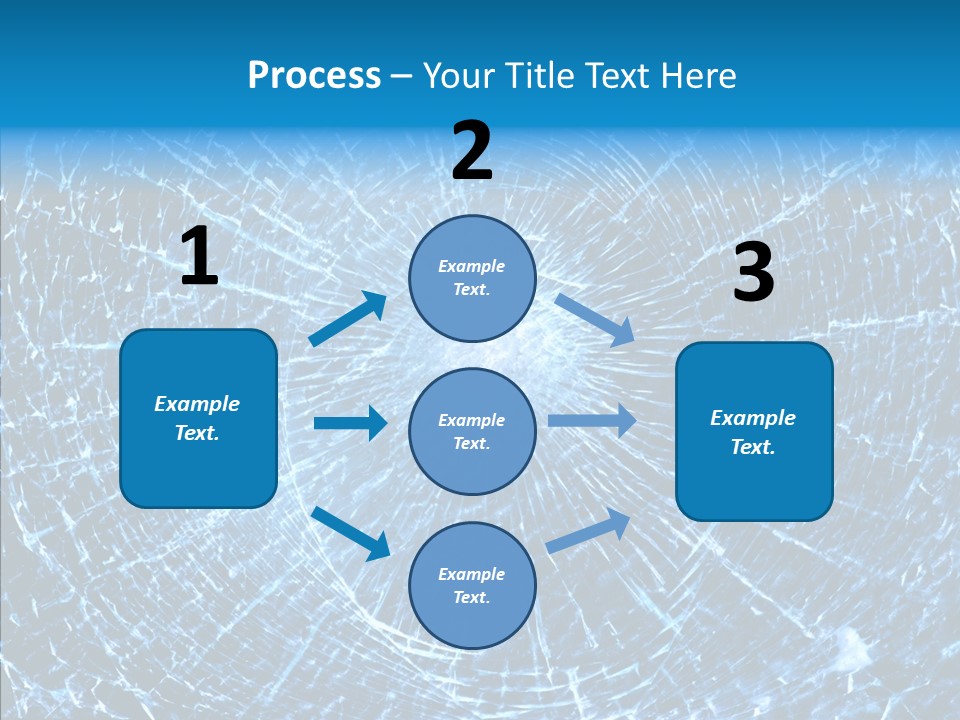 Process – Your Title Text Here

1

Example Text.

2

Example Text.

Example Text.

Example Text.

3

Example Text.